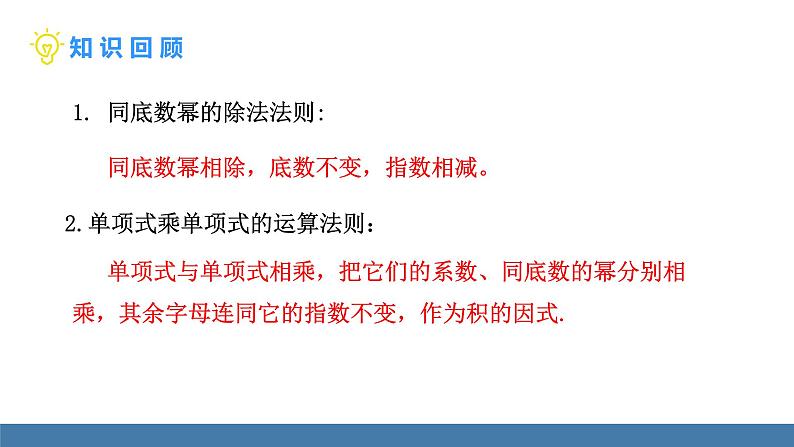 知识回顾

1. 同底数幂的除法法则:

同底数幂相除，底数不变，指数相减。

2.单项式乘单项式的运算法则：

单项式与单项式相乘，把它们的系数、同底数的幂分别相乘，其余字母连同它的指数不变，作为积的因式.